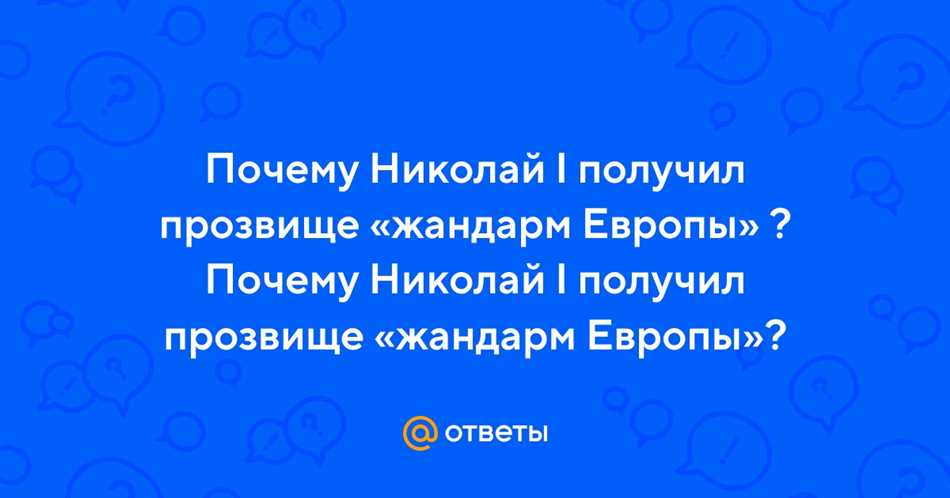 Почему Николай I получил прозвище «жандарм Европы» ? Почему Николай I получил прозвище «жандарм Европы»?

@ ответы